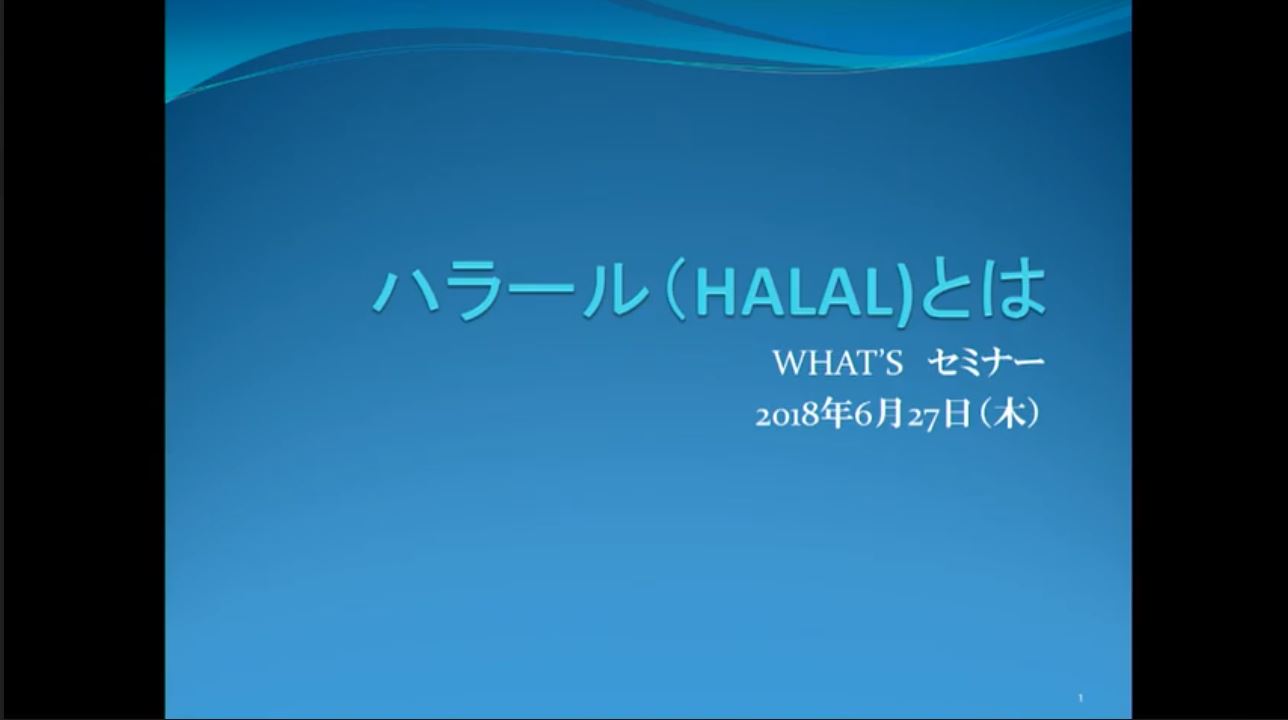 ハラール（HALAL)とは

WHAT'S　セミナー
2018年6月27日（木）

1